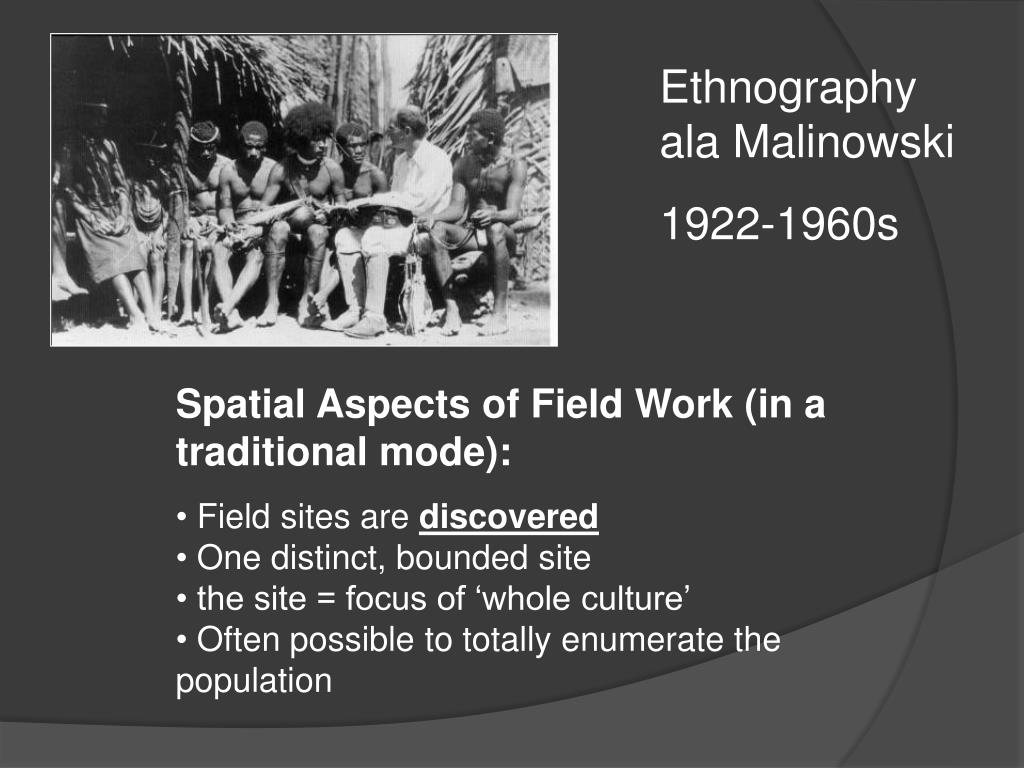 Ethnography ala Malinowski

1922-1960s

Spatial Aspects of Field Work (in a traditional mode):

• Field sites are discovered
• One distinct, bounded site
• the site = focus of ‘whole culture’
• Often possible to totally enumerate the population